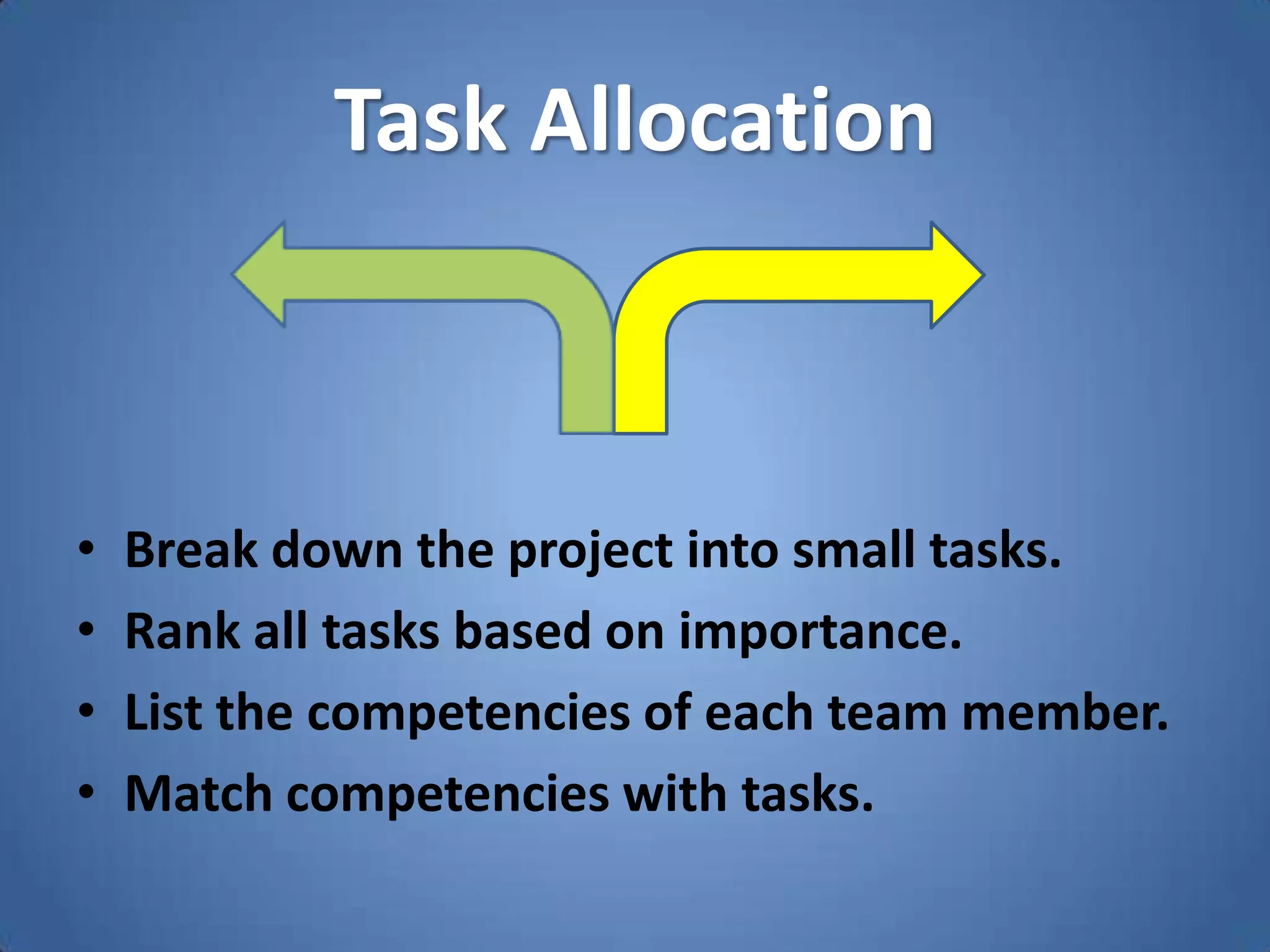 Task Allocation

• Break down the project into small tasks.
• Rank all tasks based on importance.
• List the competencies of each team member.
• Match competencies with tasks.